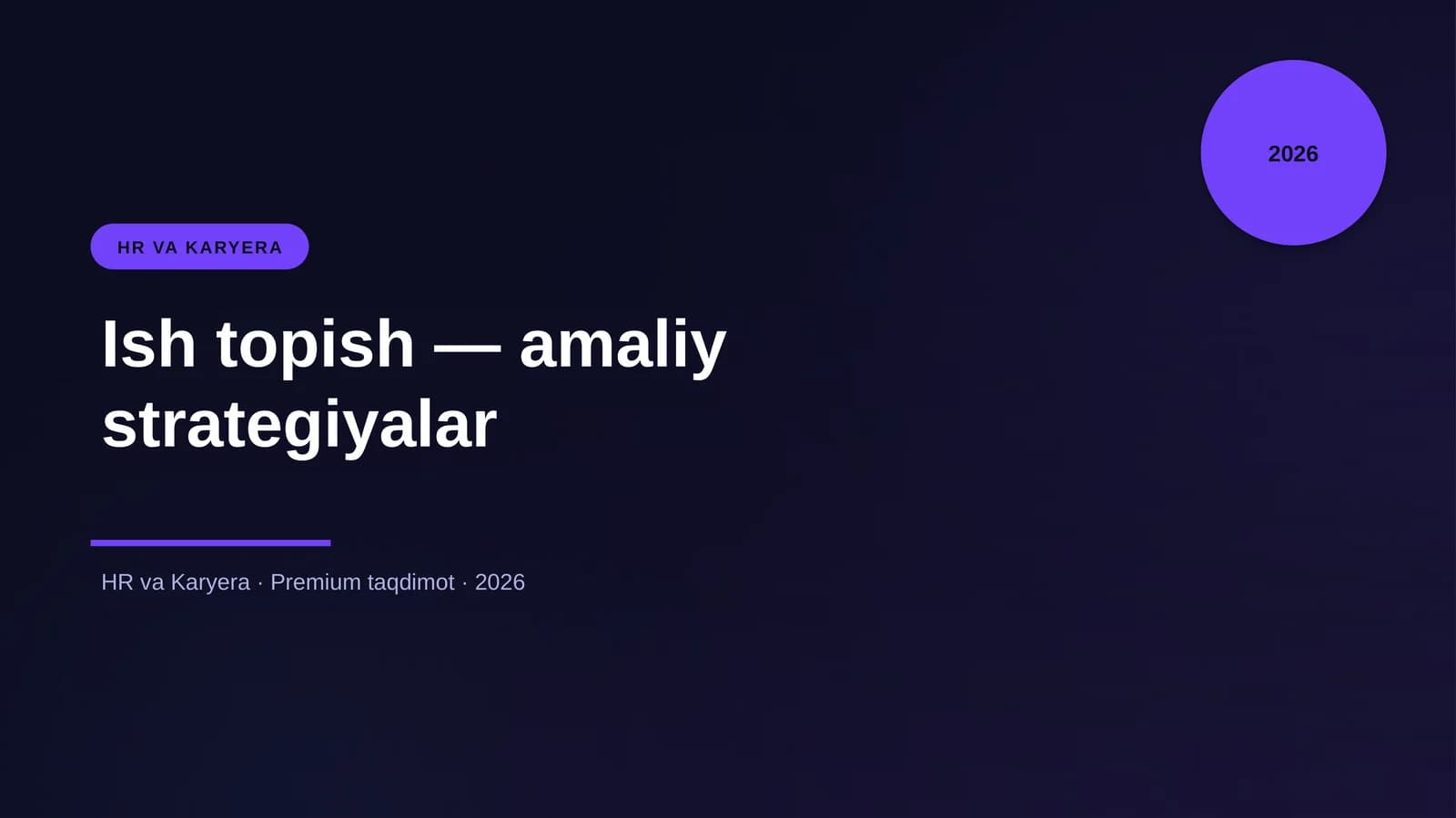 2026

HR VA KARYERA

Ish topish — amaliy strategiyalar

HR va Karyera · Premium taqdimot · 2026